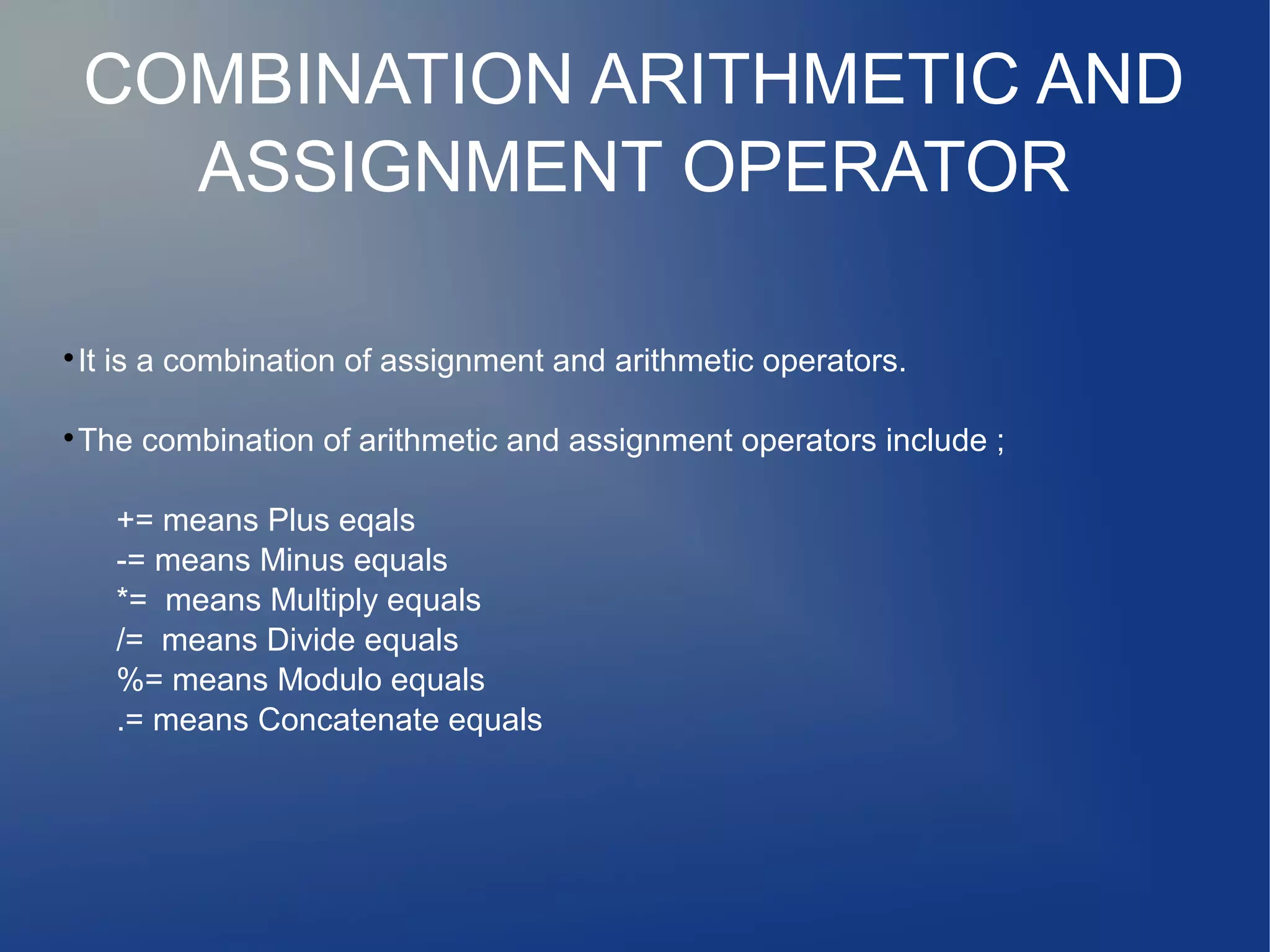 COMBINATION ARITHMETIC AND ASSIGNMENT OPERATOR

• It is a combination of assignment and arithmetic operators.

• The combination of arithmetic and assignment operators include ;

+= means Plus eqals
-= means Minus equals
*=  means Multiply equals
/=  means Divide equals
%= means Modulo equals
.= means Concatenate equals